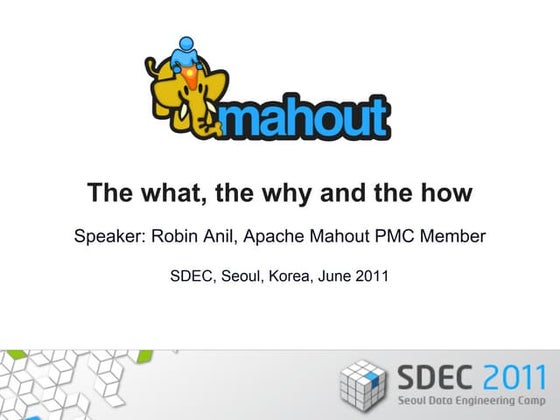 mahout

The what, the why and the how

Speaker: Robin Anil, Apache Mahout PMC Member

SDEC, Seoul, Korea, June 2011

SDEC 2011
Seoul Data Engineering Camp